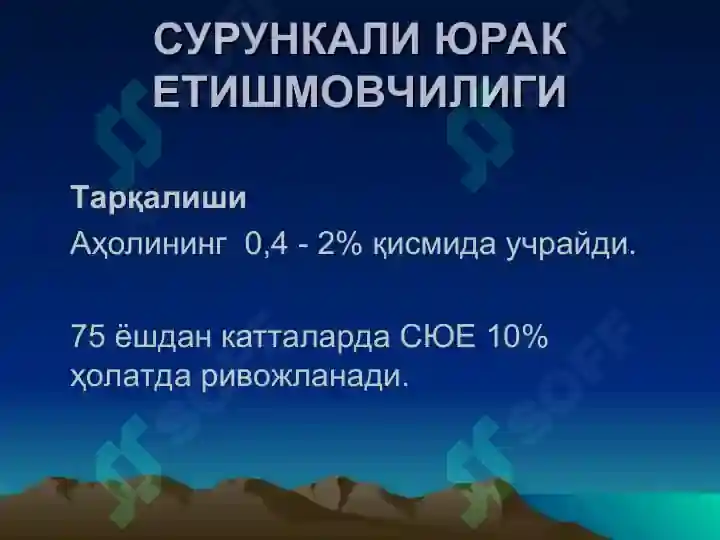 СУРУНКАЛИ ЮРАК ЕТИШМОВЧИЛИГИ

Тарқалиши

Аҳолининг 0,4 - 2% қисмида учрайди.

75 ёшдан катталарда СЮЕ 10% ҳолатда ривожланади.

SOFF